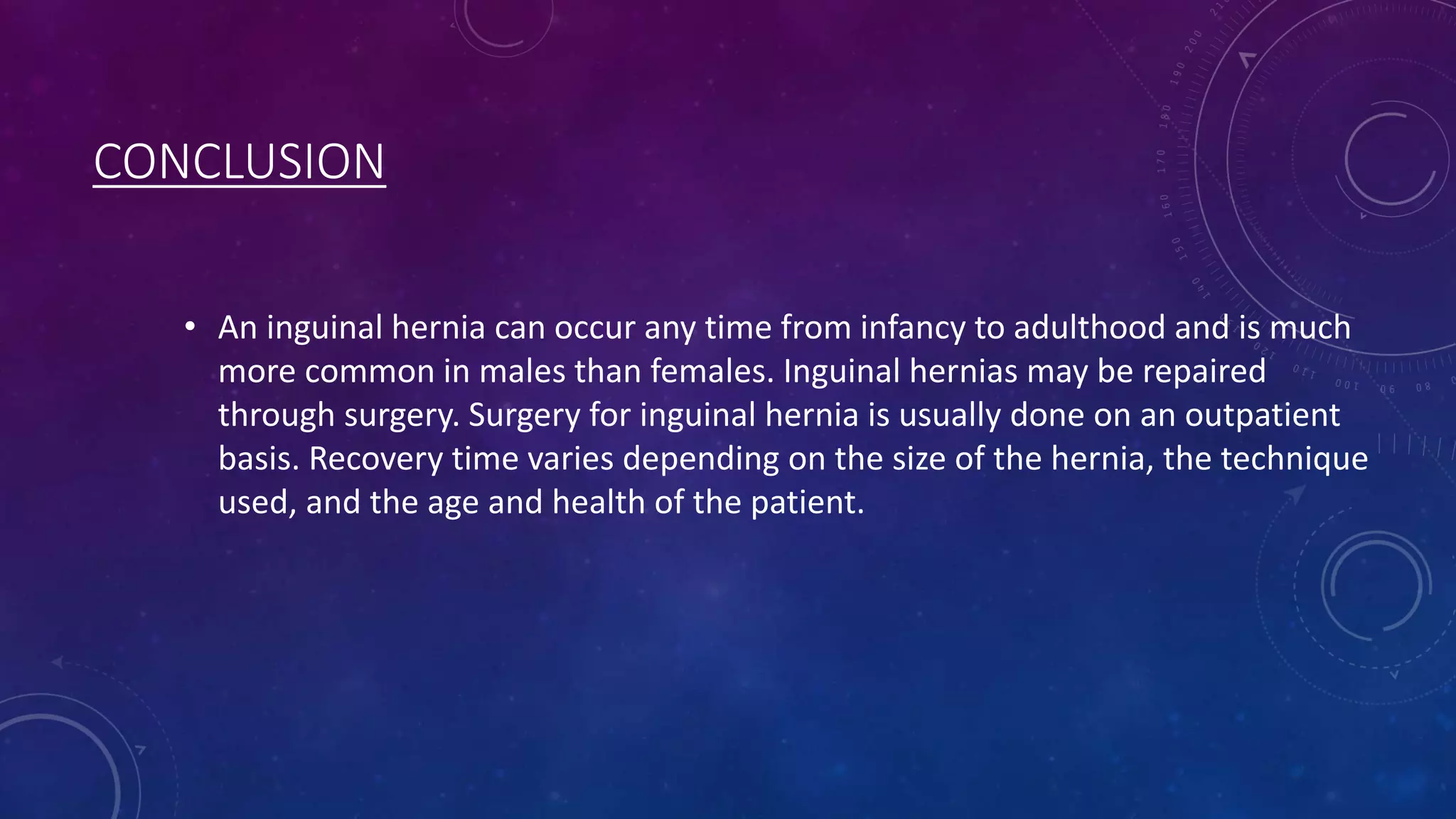 CONCLUSION

• An inguinal hernia can occur any time from infancy to adulthood and is much more common in males than females. Inguinal hernias may be repaired through surgery. Surgery for inguinal hernia is usually done on an outpatient basis. Recovery time varies depending on the size of the hernia, the technique used, and the age and health of the patient.